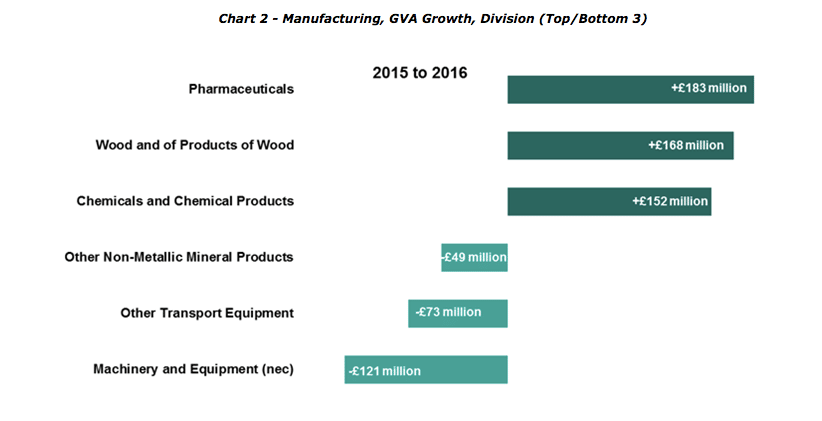 Chart 2 - Manufacturing, GVA Growth, Division (Top/Bottom 3)

2015 to 2016

Pharmaceuticals +£183 million

Wood and of Products of Wood +£168 million

Chemicals and Chemical Products +£152 million

Other Non-Metallic Mineral Products -£49 million

Other Transport Equipment -£73 million

Machinery and Equipment (nec) -£121 million